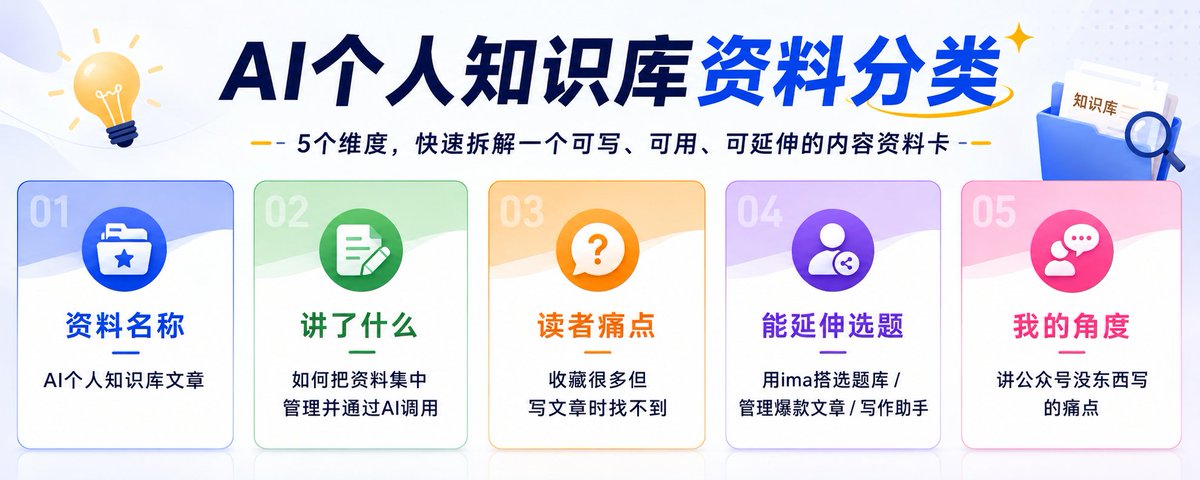 AI个人知识库资料分类

知识库

5个维度，快速拆解一个可写、可用、可延伸的内容资料卡

01
资料名称
AI个人知识库文章

02
讲了什么
如何把资料集中管理并通过AI调用

03
读者痛点
收藏很多但写文章时找不到

04
能延伸选题
用ima搭选题库 / 管理爆款文章 / 写作助手

05
我的角度
讲公众号没东西写的痛点